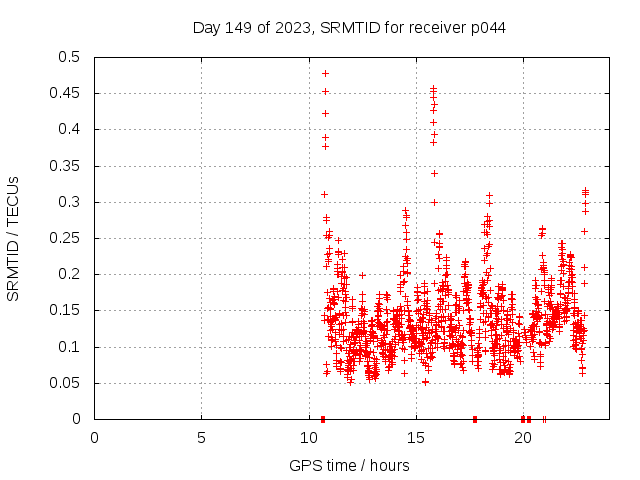 Day 149 of 2023, SRMTID for receiver p044

SRMTID / TECUs

0.5
0.45
0.4
0.35
0.3
0.25
0.2
0.15
0.1
0.05
0

0
5
10
15
20

GPS time / hours